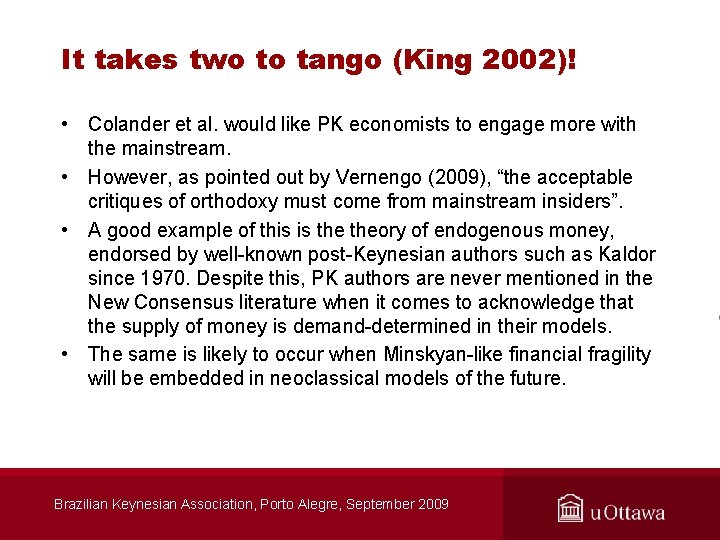 It takes two to tango (King 2002)!

• Colander et al. would like PK economists to engage more with the mainstream.

• However, as pointed out by Vernengo (2009), “the acceptable critiques of orthodoxy must come from mainstream insiders”.

• A good example of this is the theory of endogenous money, endorsed by well-known post-Keynesian authors such as Kaldor since 1970. Despite this, PK authors are never mentioned in the New Consensus literature when it comes to acknowledge that the supply of money is demand-determined in their models.

• The same is likely to occur when Minskyan-like financial fragility will be embedded in neoclassical models of the future.

Brazilian Keynesian Association, Porto Alegre, September 2009

uOttawa